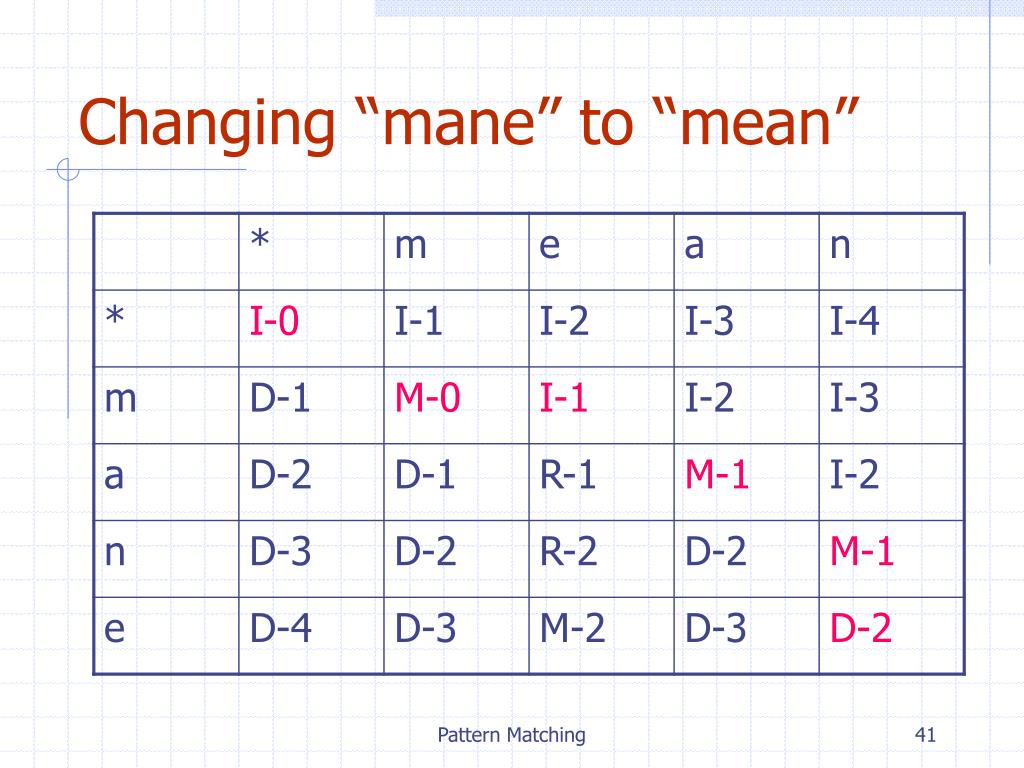 Changing “mane” to “mean”

|   | * | m | e | a | n |
|---|---|---|---|---|---|
| * | I-0 | I-1 | I-2 | I-3 | I-4 |
| m | D-1 | M-0 | I-1 | I-2 | I-3 |
| a | D-2 | D-1 | R-1 | M-1 | I-2 |
| n | D-3 | D-2 | R-2 | D-2 | M-1 |
| e | D-4 | D-3 | M-2 | D-3 | D-2 |

Pattern Matching

41